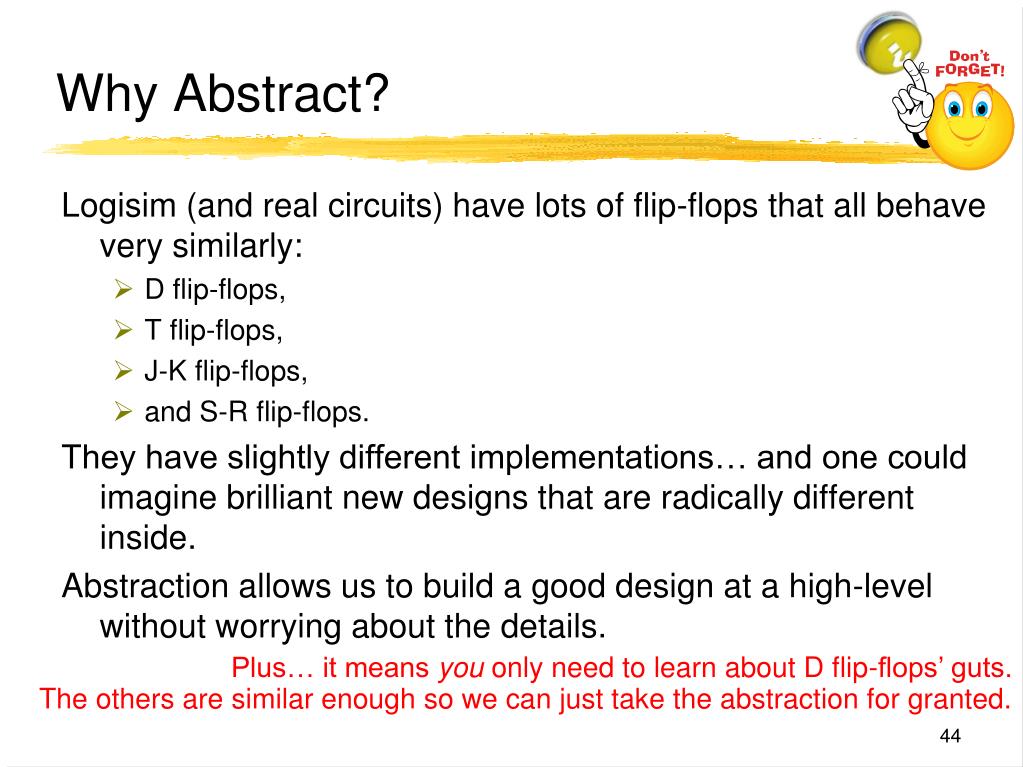 Why Abstract?

Don't FORGET!

Logisim (and real circuits) have lots of flip-flops that all behave very similarly:
➢ D flip-flops,
➢ T flip-flops,
➢ J-K flip-flops,
➢ and S-R flip-flops.

They have slightly different implementations… and one could imagine brilliant new designs that are radically different inside.

Abstraction allows us to build a good design at a high-level without worrying about the details.

Plus… it means you only need to learn about D flip-flops' guts. The others are similar enough so we can just take the abstraction for granted.

44